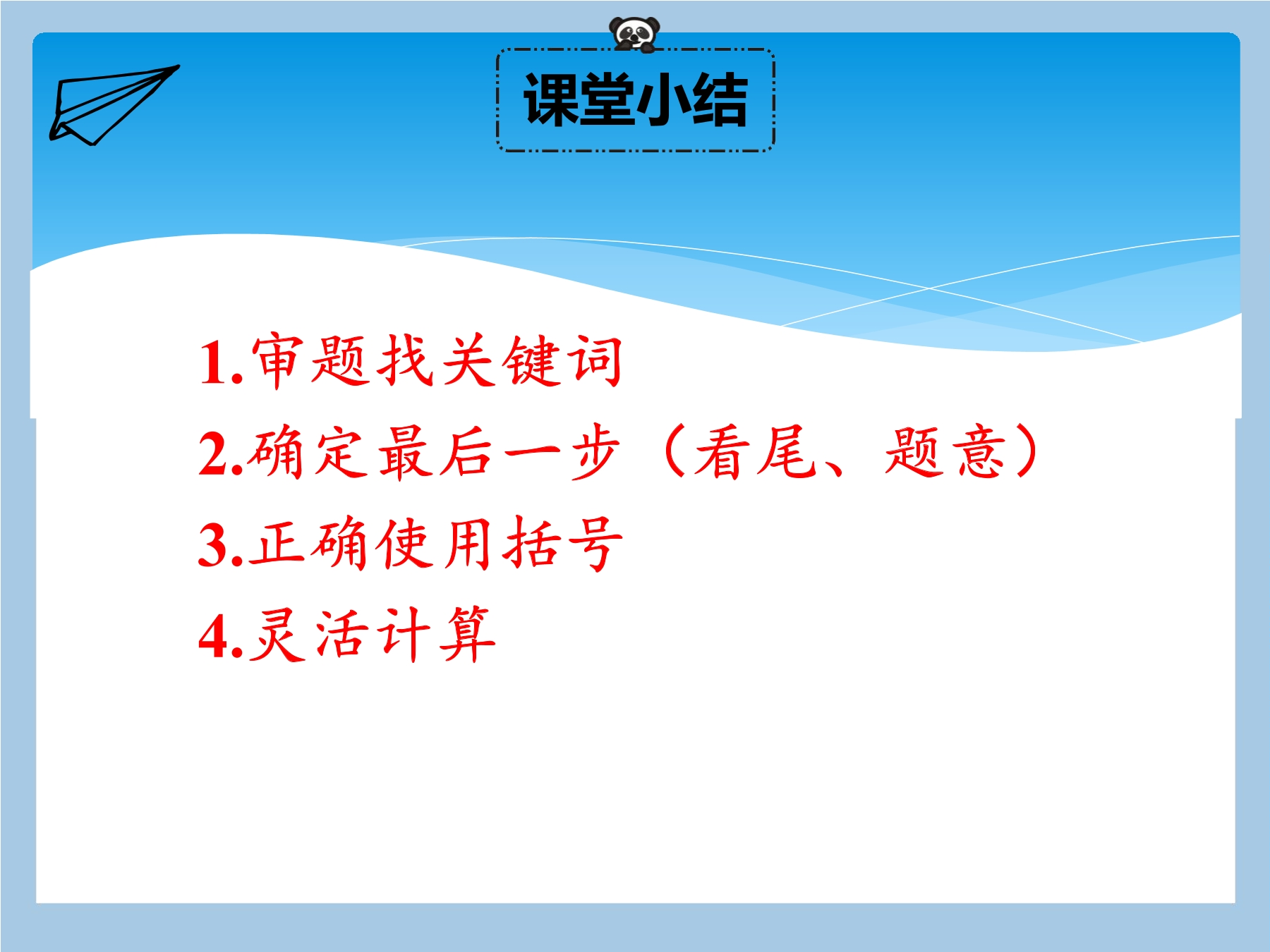 课堂小结

1.审题找关键词

2.确定最后一步（看尾、题意）

3.正确使用括号

4.灵活计算